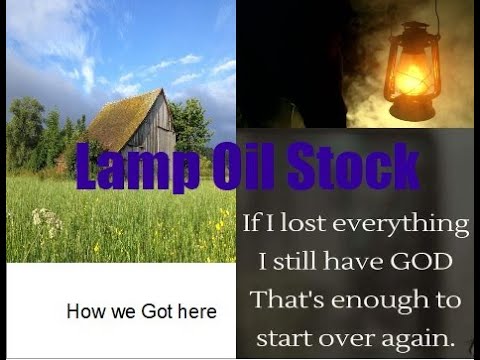 Lamp Oil Stock

How we Got here

If I lost everything I still have GOD That's enough to start over again.